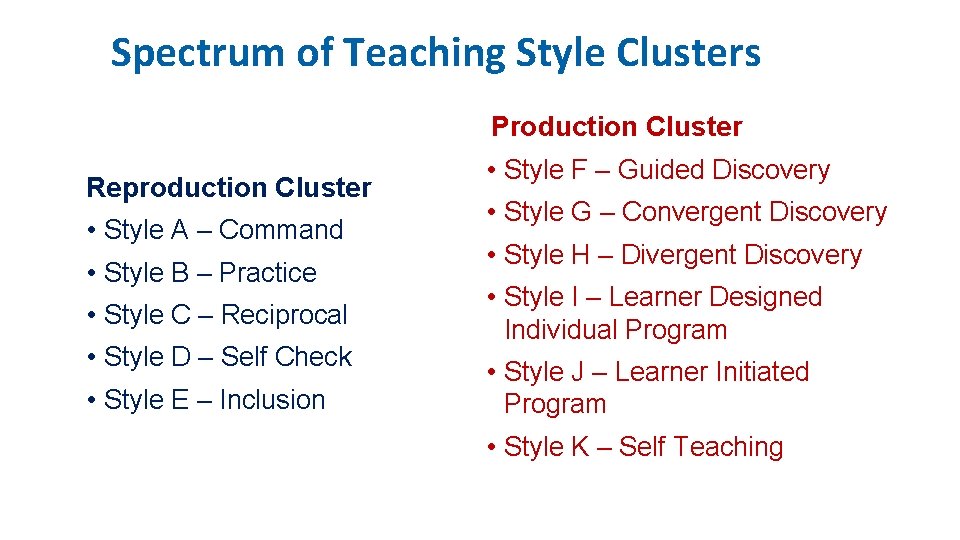 Spectrum of Teaching Style Clusters

Reproduction Cluster
• Style A – Command
• Style B – Practice
• Style C – Reciprocal
• Style D – Self Check
• Style E – Inclusion

Production Cluster
• Style F – Guided Discovery
• Style G – Convergent Discovery
• Style H – Divergent Discovery
• Style I – Learner Designed Individual Program
• Style J – Learner Initiated Program
• Style K – Self Teaching